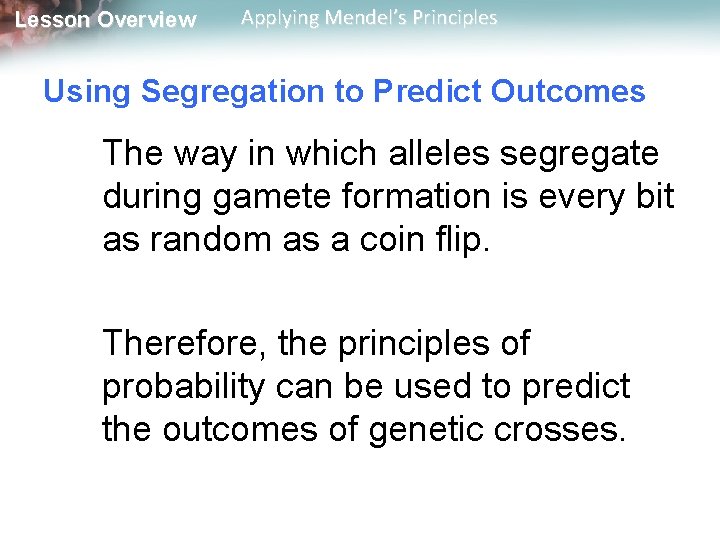 Lesson Overview Applying Mendel's Principles

Using Segregation to Predict Outcomes

The way in which alleles segregate during gamete formation is every bit as random as a coin flip.

Therefore, the principles of probability can be used to predict the outcomes of genetic crosses.